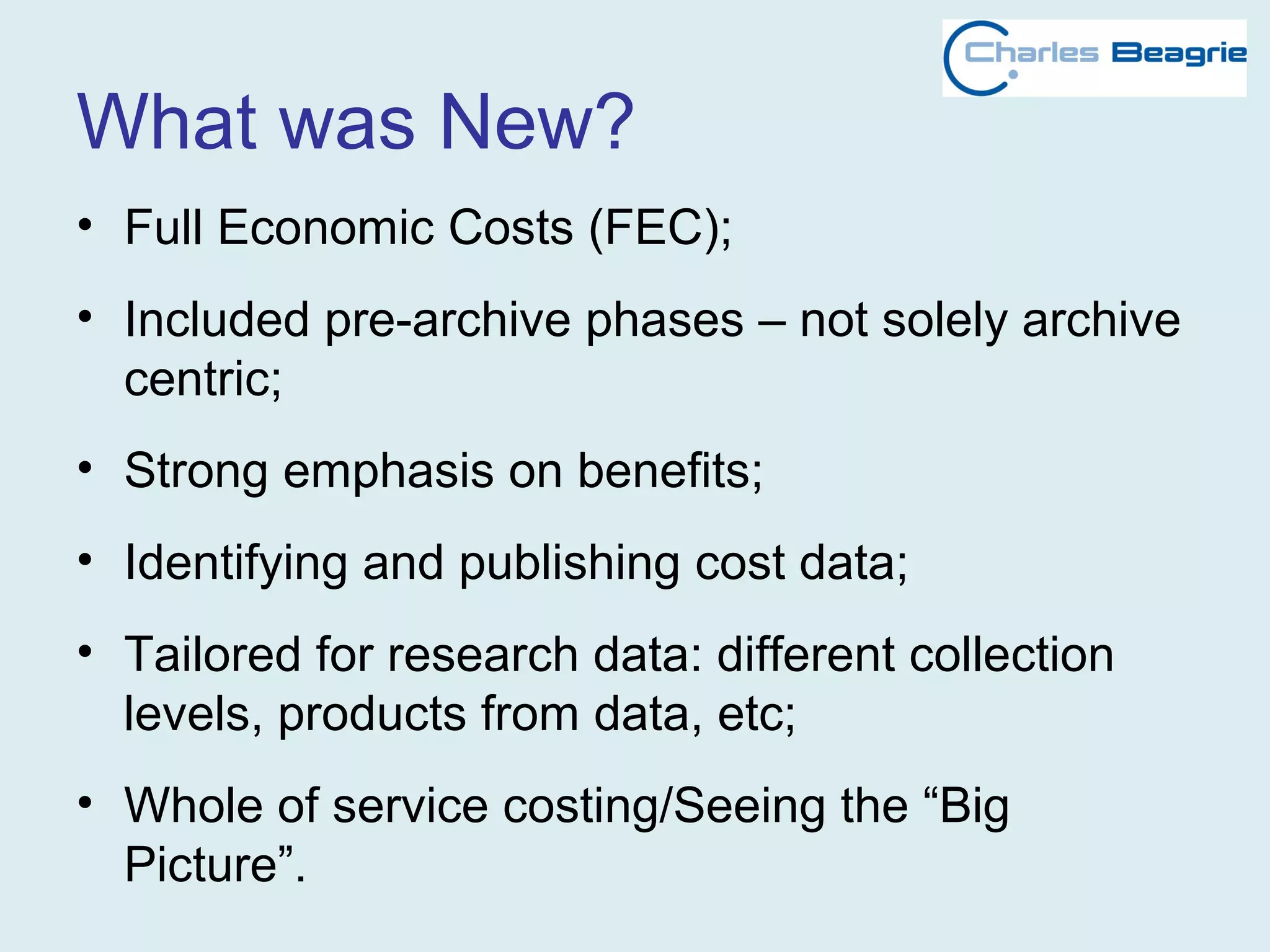 Charles Beagrie

What was New?

• Full Economic Costs (FEC);

• Included pre-archive phases – not solely archive centric;

• Strong emphasis on benefits;

• Identifying and publishing cost data;

• Tailored for research data: different collection levels, products from data, etc;

• Whole of service costing/Seeing the “Big Picture”.